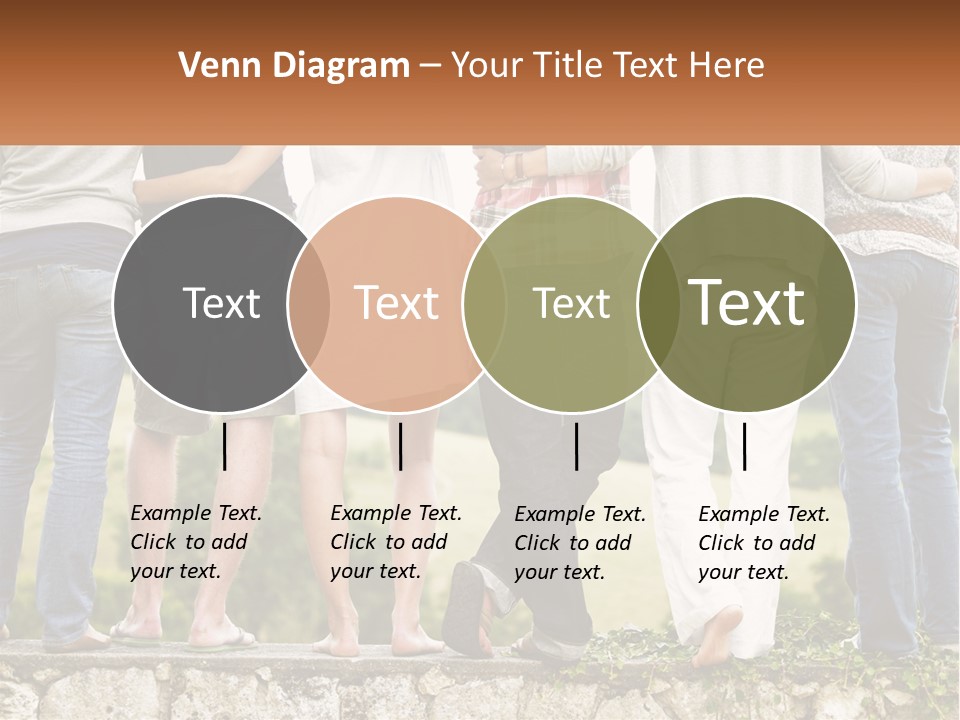 Venn Diagram – Your Title Text Here

Text

Text

Text

Text

Example Text. Click to add your text.

Example Text. Click to add your text.

Example Text. Click to add your text.

Example Text. Click to add your text.